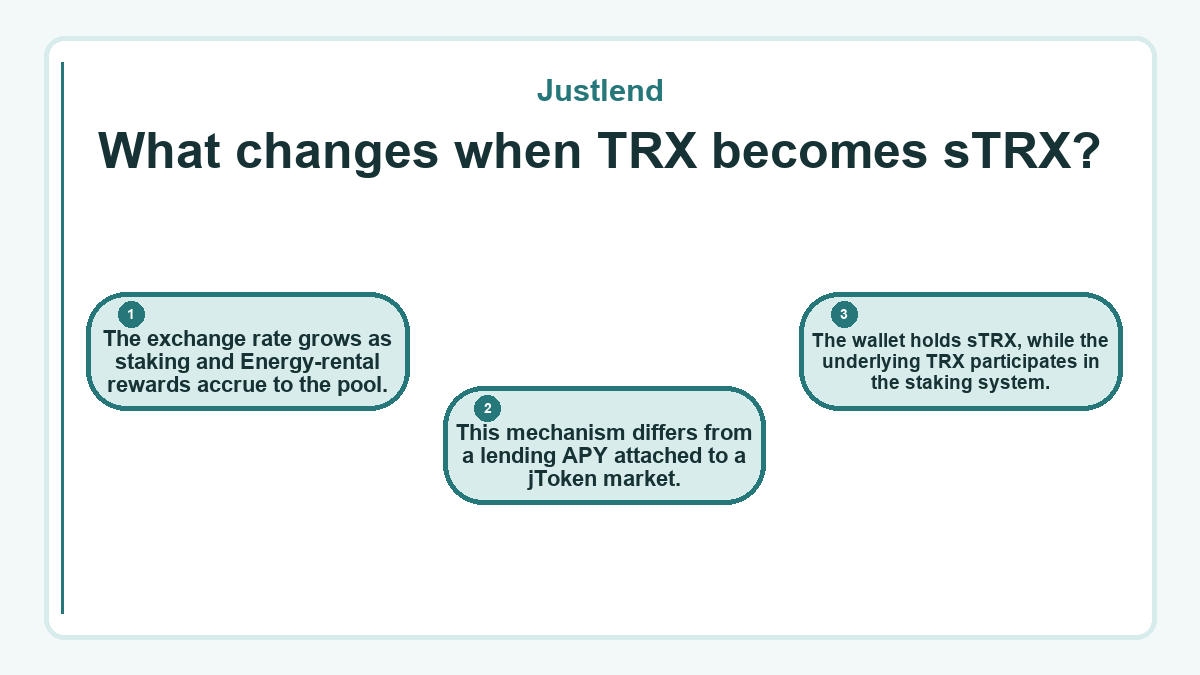 Justlend

What changes when TRX becomes sTRX?

1
The exchange rate grows as staking and Energy-rental rewards accrue to the pool.

2
This mechanism differs from a lending APY attached to a jToken market.

3
The wallet holds sTRX, while the underlying TRX participates in the staking system.